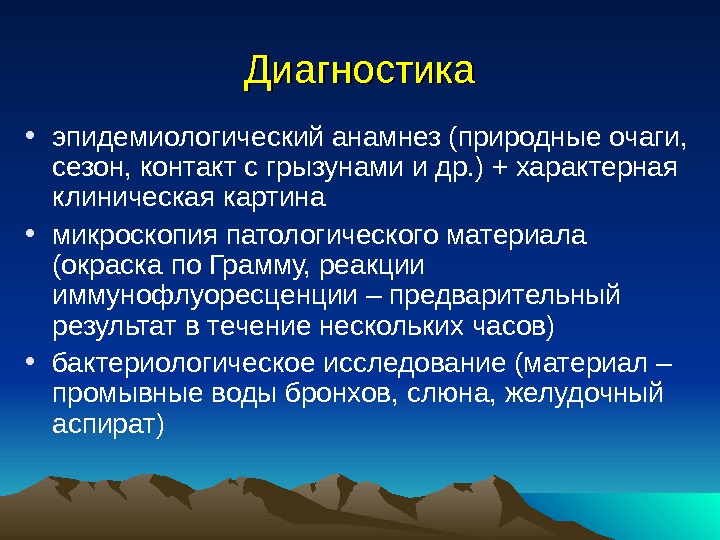 Диагностика

• эпидемиологический анамнез (природные очаги, сезон, контакт с грызунами и др.) + характерная клиническая картина

• микроскопия патологического материала (окраска по Грамму, реакции иммунофлуоресценции – предварительный результат в течение нескольких часов)

• бактериологическое исследование (материал – промывные воды бронхов, слюна, желудочный аспират)